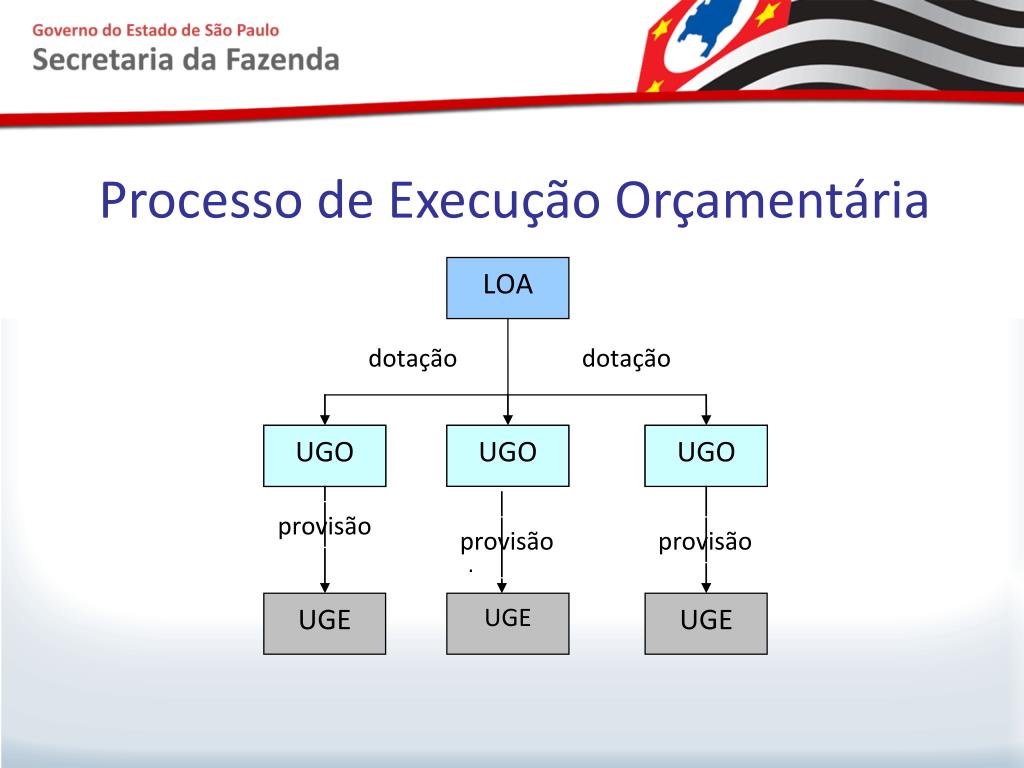 Governo do Estado de São Paulo
Secretaria da Fazenda

Processo de Execução Orçamentária

LOA

dotação

dotação

UGO

UGO

UGO

provisão

provisão

provisão

UGE

UGE

UGE